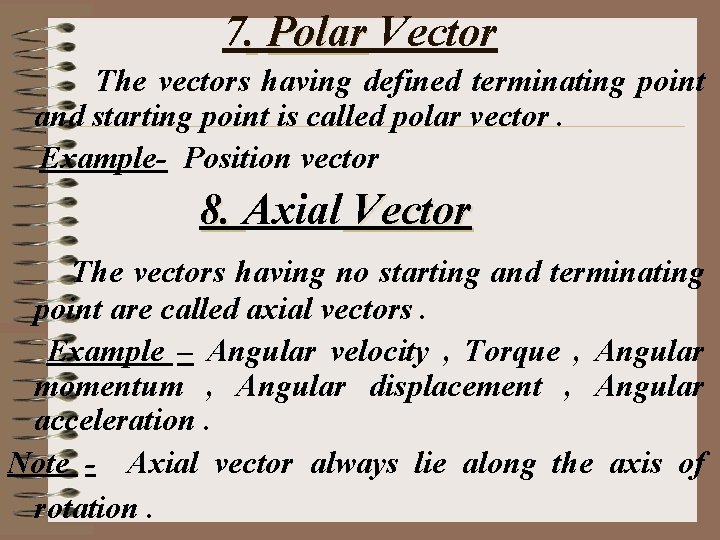 7. Polar Vector

The vectors having defined terminating point and starting point is called polar vector .

Example- Position vector

8. Axial Vector

The vectors having no starting and terminating point are called axial vectors .

Example – Angular velocity , Torque , Angular momentum , Angular displacement , Angular acceleration .

Note - Axial vector always lie along the axis of rotation .